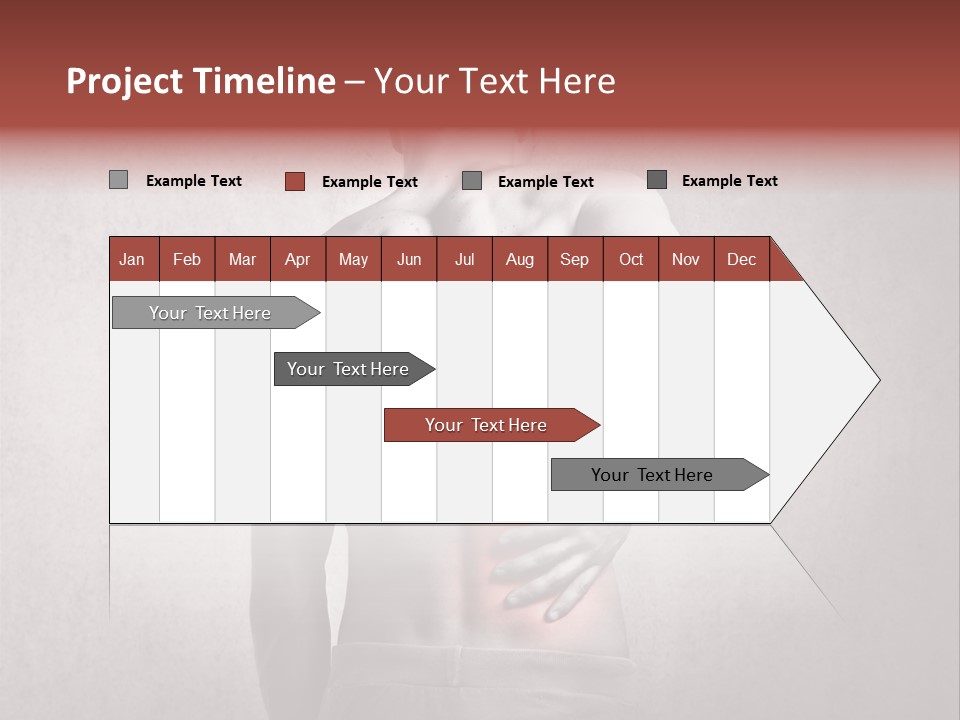 Project Timeline – Your Text Here

Example Text
Example Text
Example Text
Example Text

| Jan | Feb | Mar | Apr | May | Jun | Jul | Aug | Sep | Oct | Nov | Dec |
|---|---|---|---|---|---|---|---|---|---|---|---|

Your Text Here

Your Text Here

Your Text Here

Your Text Here